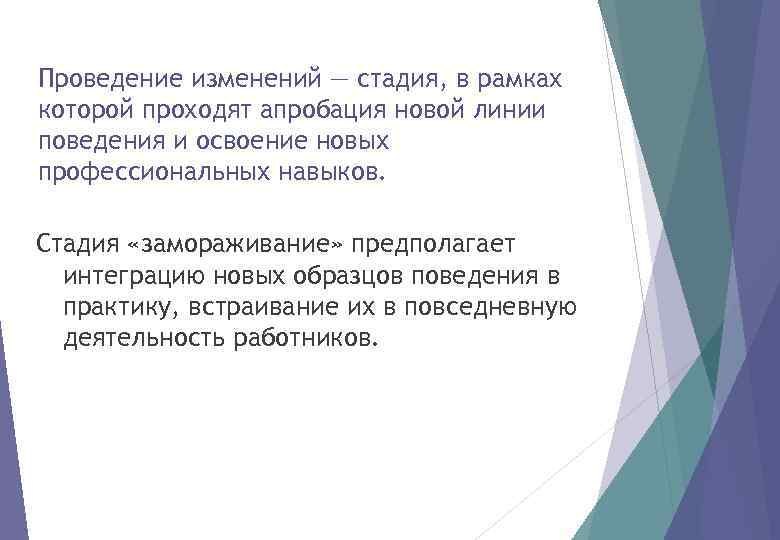 Проведение изменений — стадия, в рамках которой проходят апробация новой линии поведения и освоение новых профессиональных навыков.

Стадия «замораживание» предполагает интеграцию новых образцов поведения в практику, встраивание их в повседневную деятельность работников.